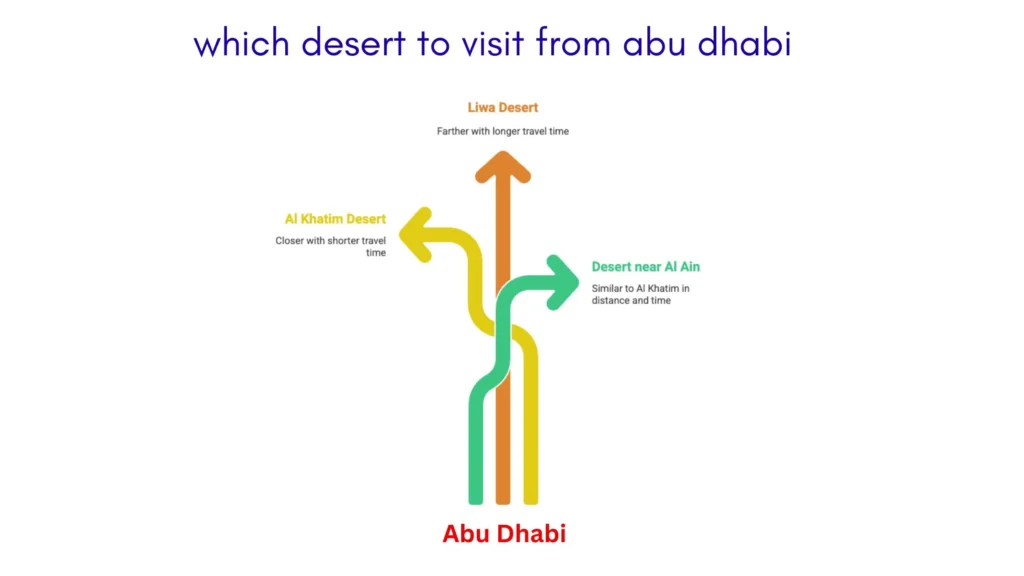 which desert to visit from abu dhabi

Liwa Desert

Farther with longer travel time

Al Khatim Desert

Closer with shorter travel time

Desert near Al Ain

Similar to Al Khatim in distance and time

Abu Dhabi